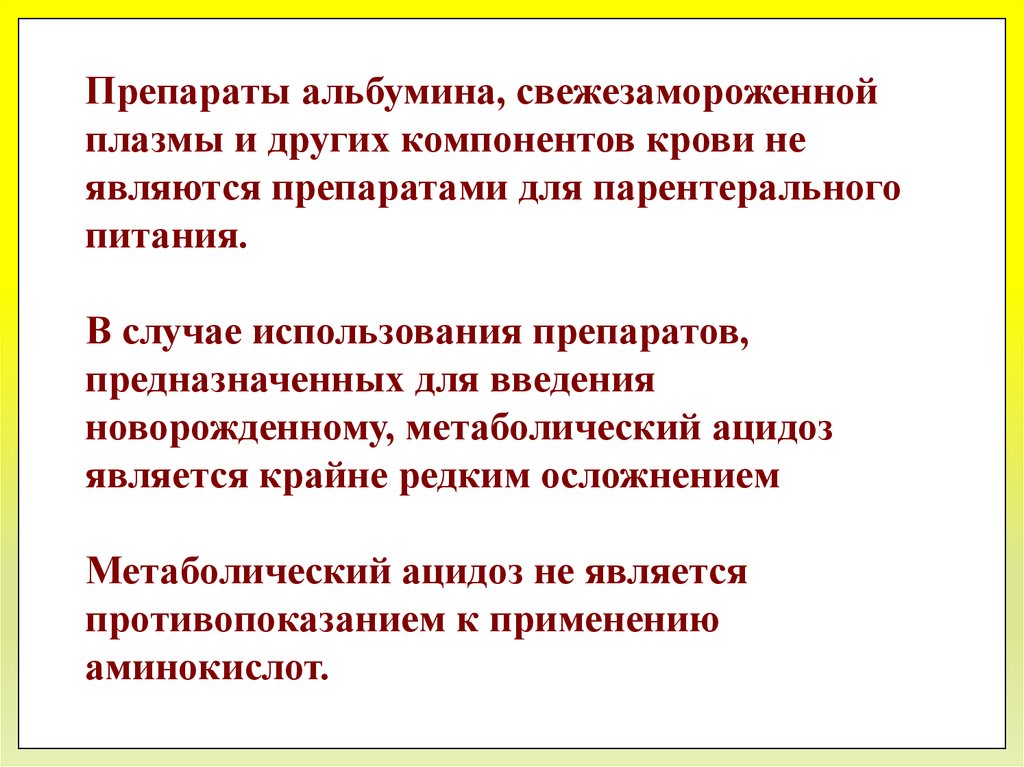 Препараты альбумина, свежезамороженной плазмы и других компонентов крови не являются препаратами для парентерального питания.

В случае использования препаратов, предназначенных для введения новорожденному, метаболический ацидоз является крайне редким осложнением

Метаболический ацидоз не является противопоказанием к применению аминокислот.